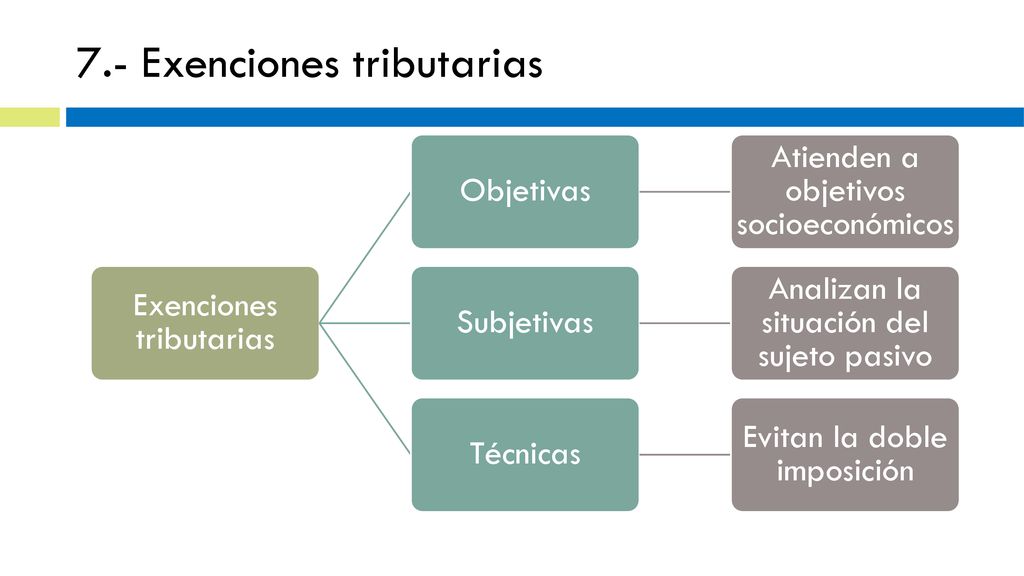 7.- Exenciones tributarias

Exenciones tributarias

Objetivas

Atienden a objetivos socioeconómicos

Subjetivas

Analizan la situación del sujeto pasivo

Técnicas

Evitan la doble imposición